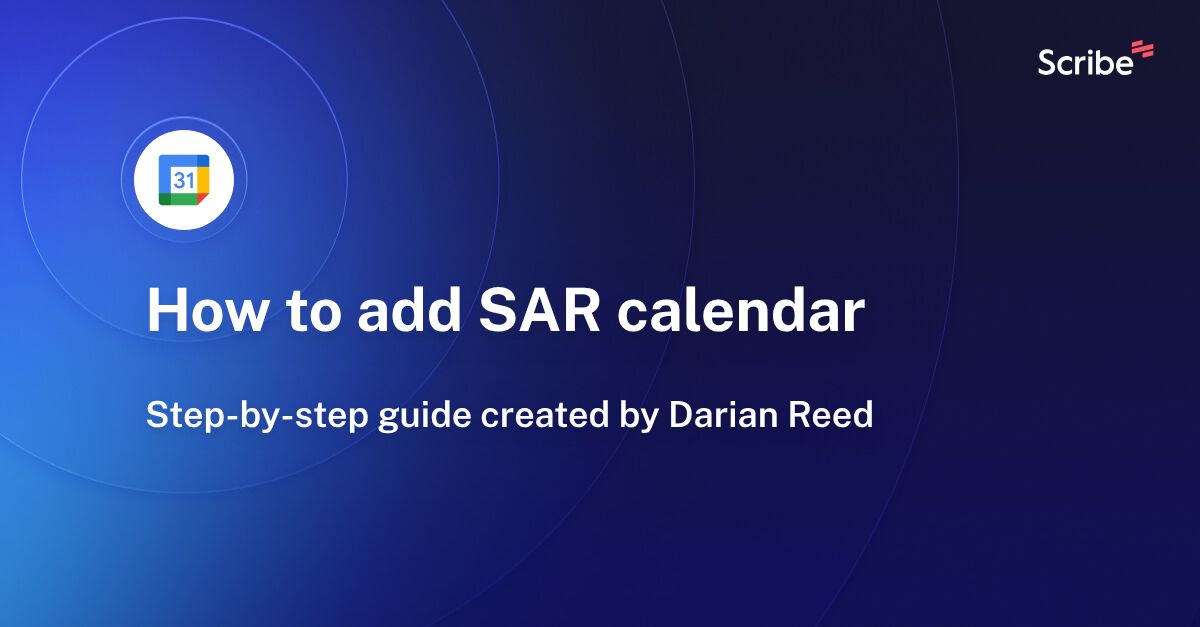 Scribe

31

How to add SAR calendar

Step-by-step guide created by Darian Reed